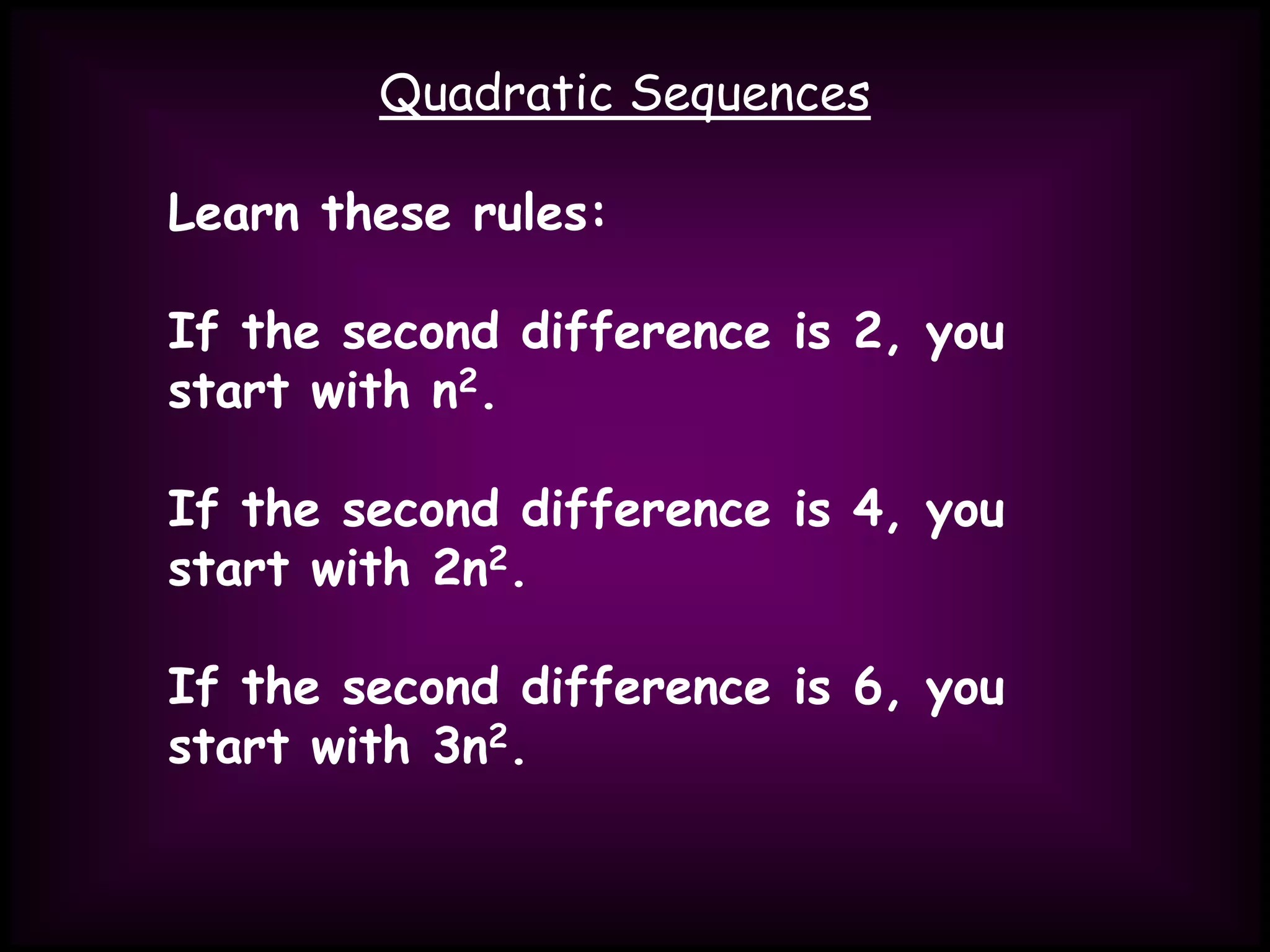 Quadratic Sequences

Learn these rules:

If the second difference is 2, you start with $n^2$.

If the second difference is 4, you start with $2n^2$.

If the second difference is 6, you start with $3n^2$.